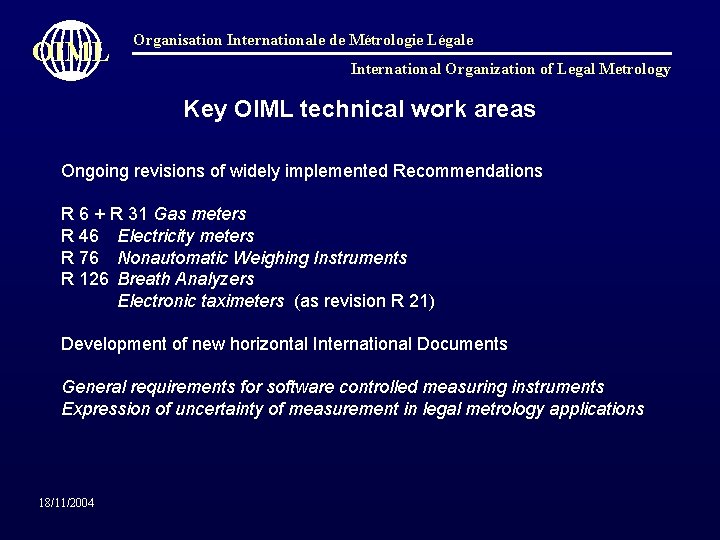 OIML

Organisation Internationale de Métrologie Légale

International Organization of Legal Metrology

Key OIML technical work areas

Ongoing revisions of widely implemented Recommendations

R 6 + R 31 Gas meters
R 46 Electricity meters
R 76 Nonautomatic Weighing Instruments
R 126 Breath Analyzers
Electronic taximeters (as revision R 21)

Development of new horizontal International Documents

General requirements for software controlled measuring instruments
Expression of uncertainty of measurement in legal metrology applications

18/11/2004